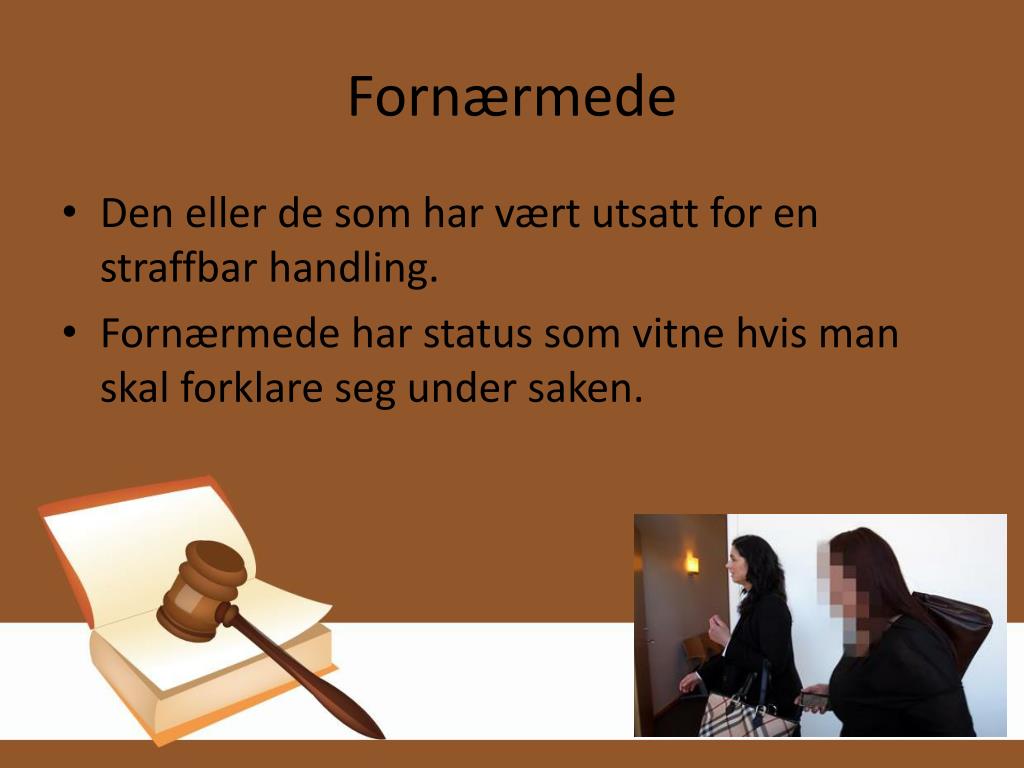 Fornærmede

• Den eller de som har vært utsatt for en straffbar handling.
• Fornærmede har status som vitne hvis man skal forklare seg under saken.